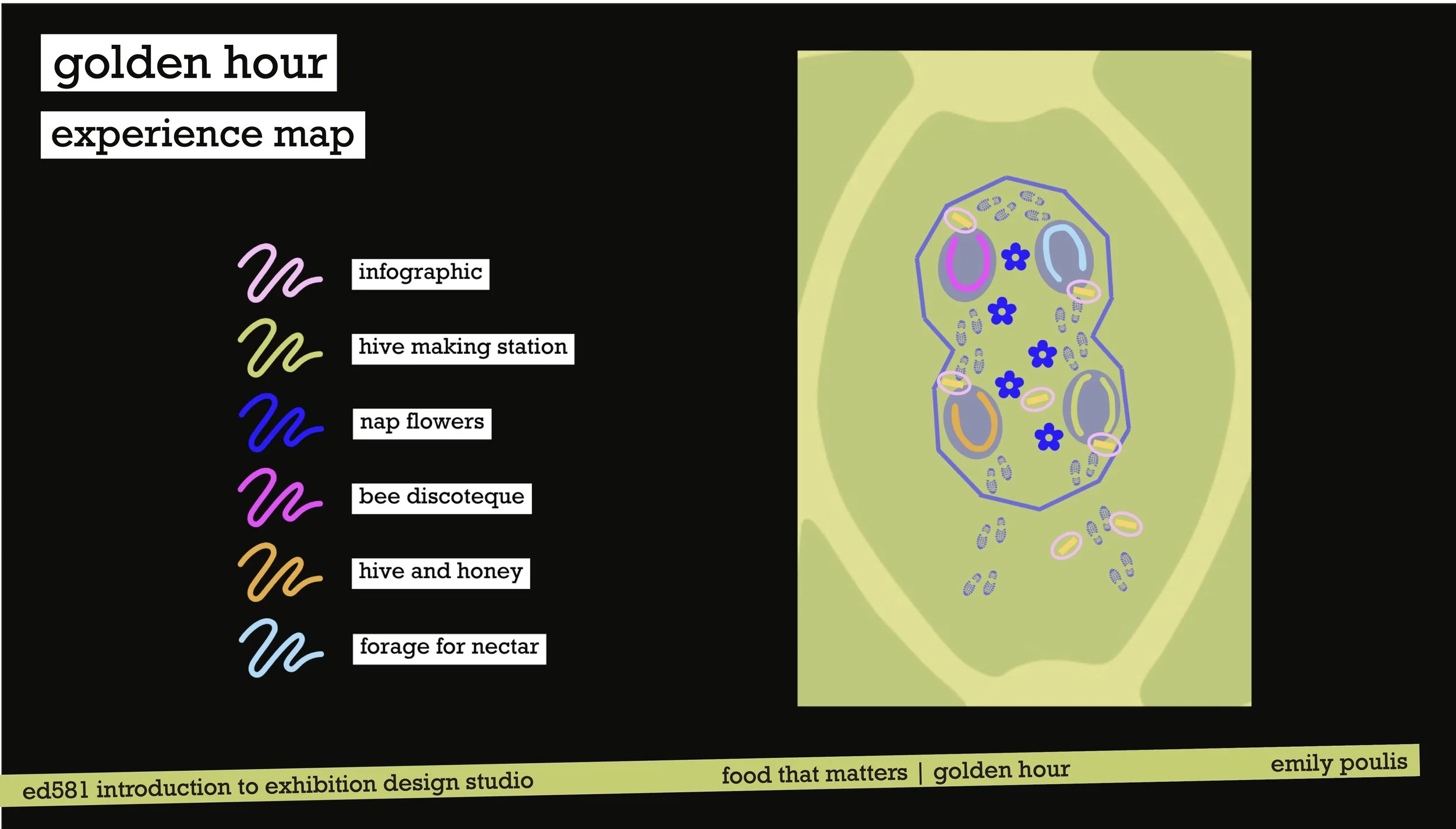 golden hour

experience map

infographic

hive making station

nap flowers

bee discoteque

hive and honey

forage for nectar

ed581 introduction to exhibition design studio

food that matters | golden hour

emily poulis